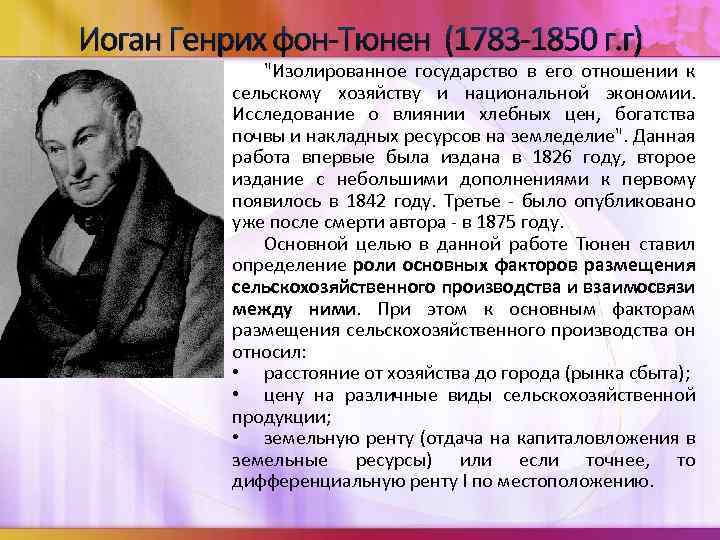 Иоган Генрих фон-Тюнен (1783-1850 г.г)

"Изолированное государство в его отношении к сельскому хозяйству и национальной экономии. Исследование о влиянии хлебных цен, богатства почвы и накладных ресурсов на земледелие". Данная работа впервые была издана в 1826 году, второе издание с небольшими дополнениями к первому появилось в 1842 году. Третье - было опубликовано уже после смерти автора - в 1875 году.

Основной целью в данной работе Тюнен ставил определение роли основных факторов размещения сельскохозяйственного производства и взаимосвязи между ними. При этом к основным факторам размещения сельскохозяйственного производства он относил:
• расстояние от хозяйства до города (рынка сбыта);
• цену на различные виды сельскохозяйственной продукции;
• земельную ренту (отдача на капиталовложения в земельные ресурсы) или если точнее, то дифференциальную ренту I по местоположению.